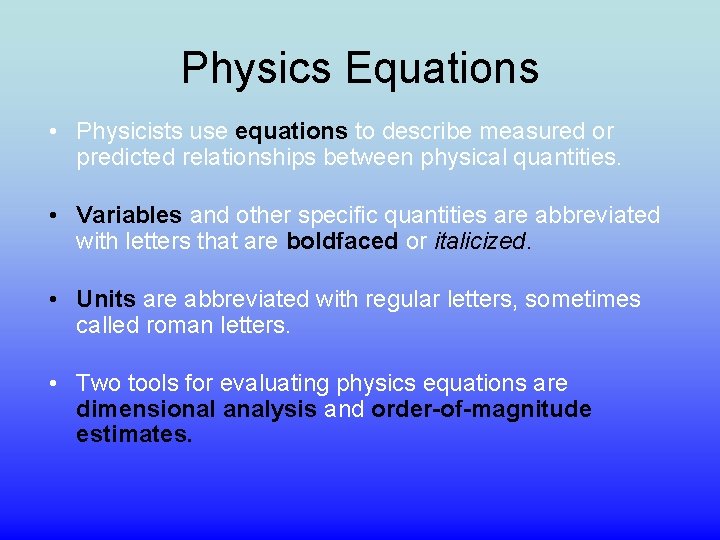 Physics Equations

• Physicists use equations to describe measured or predicted relationships between physical quantities.

• Variables and other specific quantities are abbreviated with letters that are boldfaced or italicized.

• Units are abbreviated with regular letters, sometimes called roman letters.

• Two tools for evaluating physics equations are dimensional analysis and order-of-magnitude estimates.